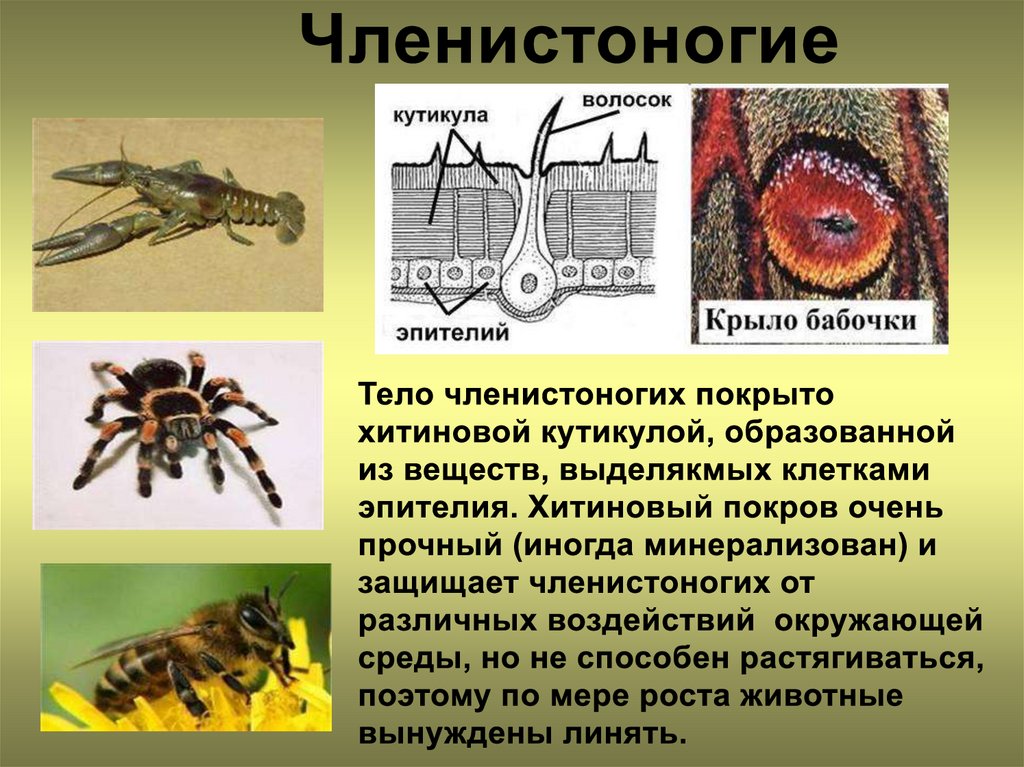 Членистоногие

кутикула

волосок

эпителий

Крыло бабочки

Тело членистоногих покрыто хитиновой кутикулой, образованной из веществ, выделякмых клетками эпителия. Хитиновый покров очень прочный (иногда минерализован) и защищает членистоногих от различных воздействий окружающей среды, но не способен растягиваться, поэтому по мере роста животные вынуждены линять.